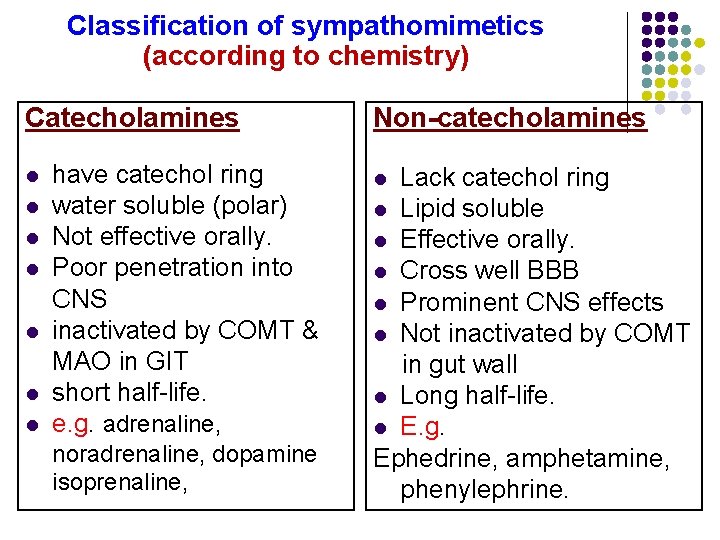 Classification of sympathomimetics
(according to chemistry)

Catecholamines

- have catechol ring
- water soluble (polar)
- Not effective orally.
- Poor penetration into CNS
- inactivated by COMT & MAO in GIT
- short half-life.
- e.g. adrenaline, noradrenaline, dopamine isoprenaline,

Non-catecholamines

- Lack catechol ring
- Lipid soluble
- Effective orally.
- Cross well BBB
- Prominent CNS effects
- Not inactivated by COMT in gut wall
- Long half-life.
- E.g.

Ephedrine, amphetamine, phenylephrine.